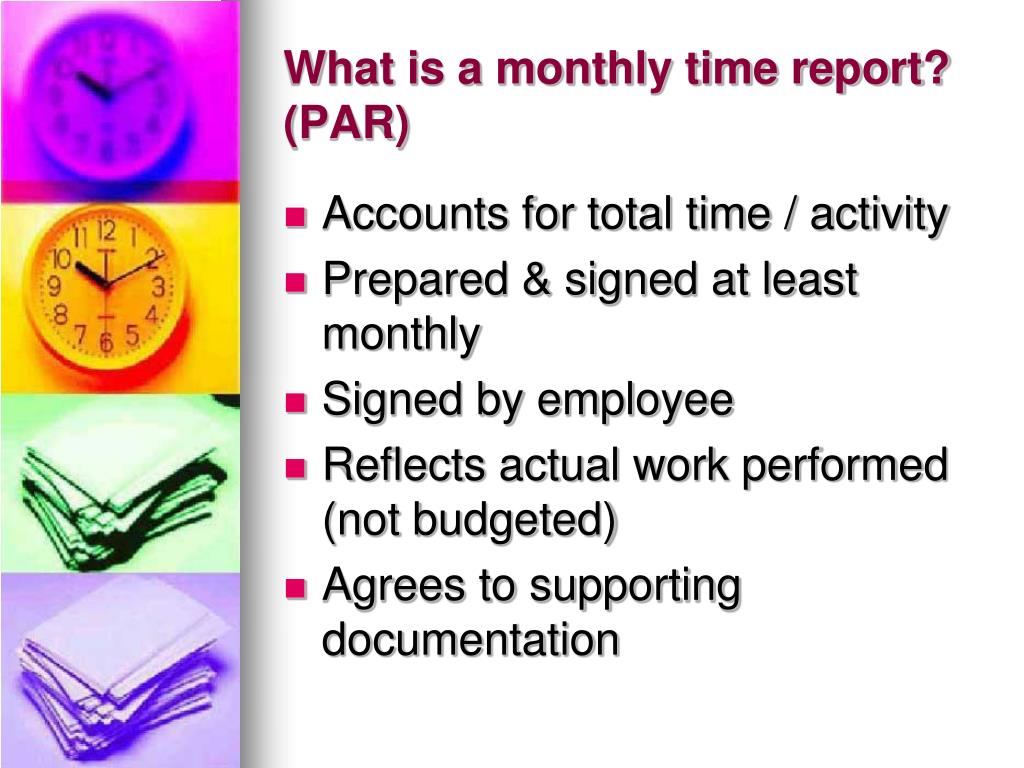 What is a monthly time report? (PAR)

- Accounts for total time / activity
- Prepared & signed at least monthly
- Signed by employee
- Reflects actual work performed (not budgeted)
- Agrees to supporting documentation